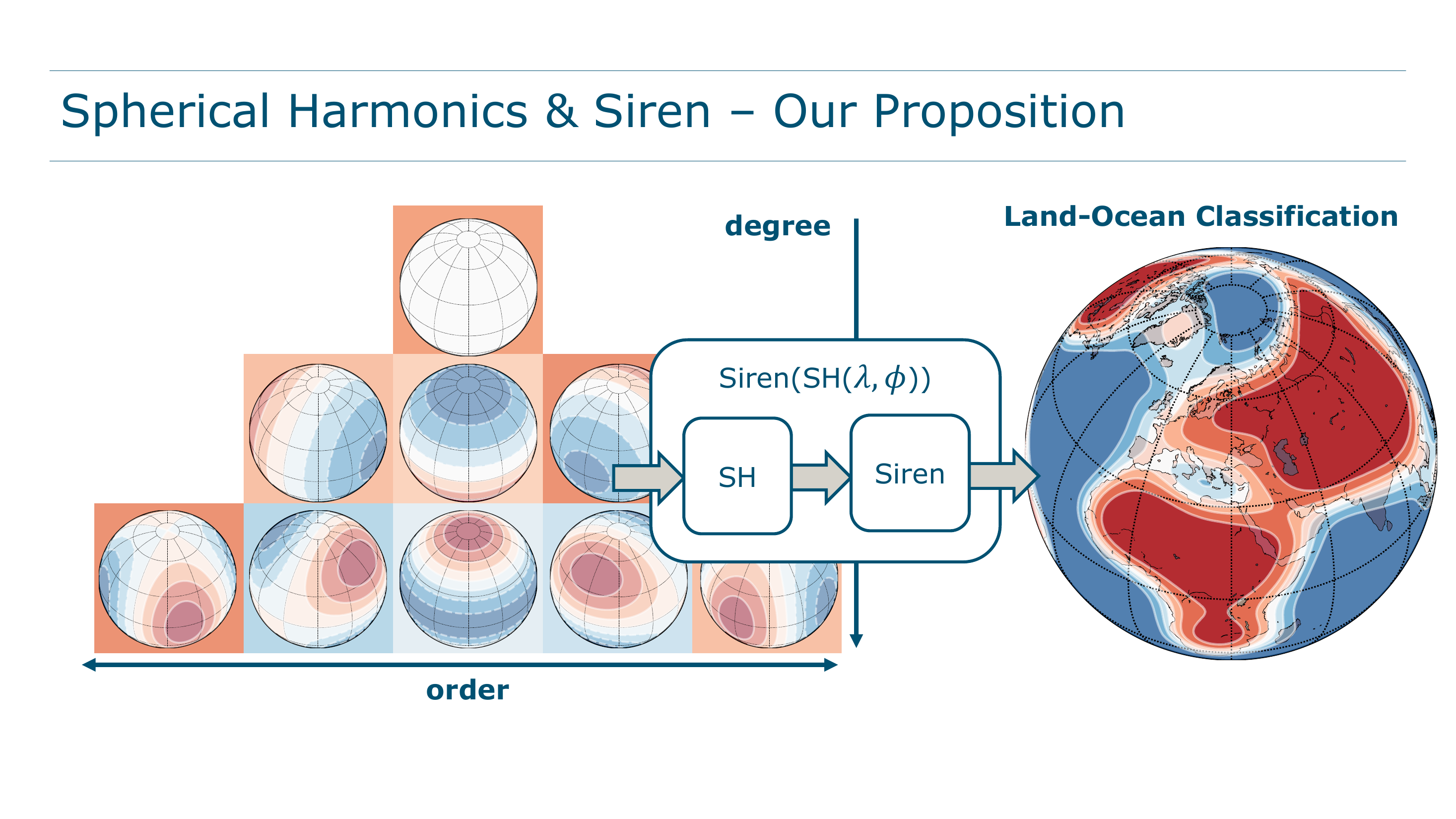 Spherical Harmonics & Siren – Our Proposition

degree

Land-Ocean Classification

Siren(SH($\lambda, \phi$))

SH

Siren

order